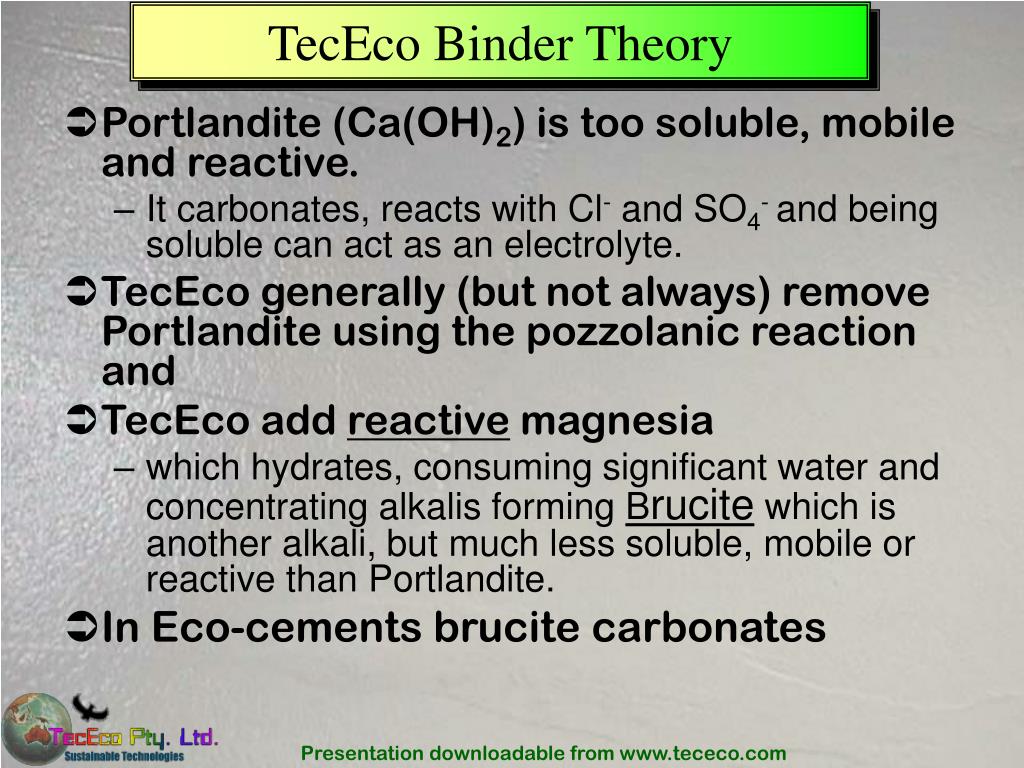 TecEco Binder Theory

➲ Portlandite ($Ca(OH)_2$) is too soluble, mobile and reactive.

– It carbonates, reacts with $Cl^-$ and $SO_4^-$ and being soluble can act as an electrolyte.

➲ TecEco generally (but not always) remove Portlandite using the pozzolanic reaction and

➲ TecEco add reactive magnesia

– which hydrates, consuming significant water and concentrating alkalis forming Brucite which is another alkali, but much less soluble, mobile or reactive than Portlandite.

➲ In Eco-cements brucite carbonates

TecEco Pty. Ltd.
Sustainable Technologies

Presentation downloadable from www.tececo.com